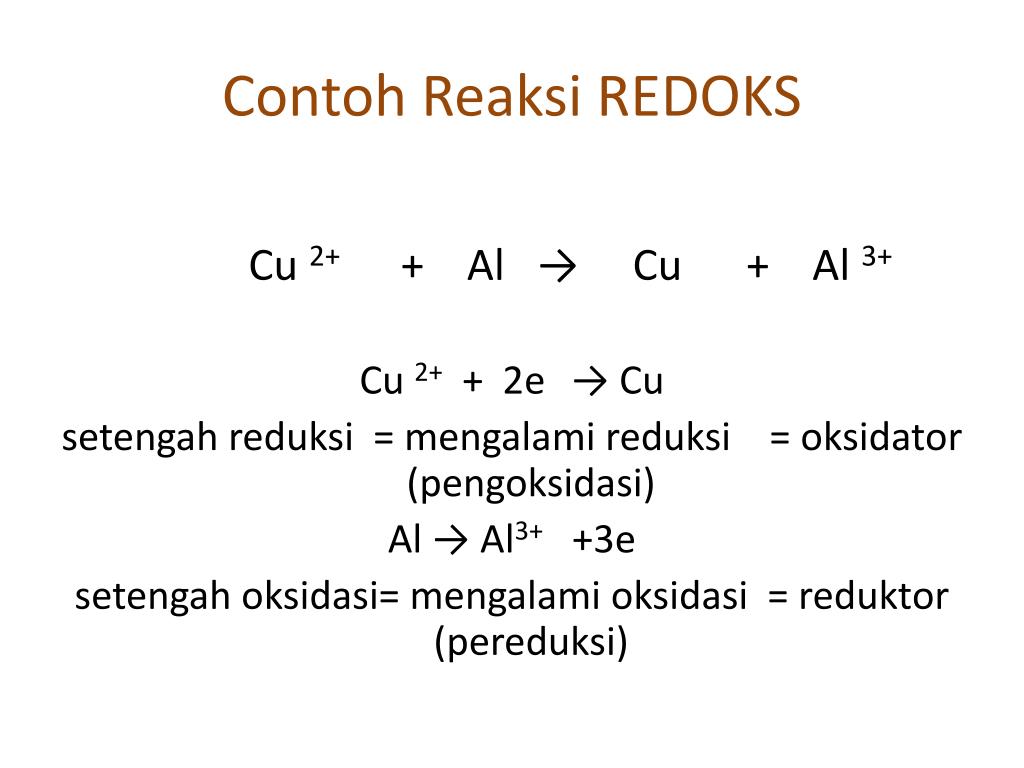 Contoh Reaksi REDOKS

$Cu^{2+} + Al \rightarrow Cu + Al^{3+}$

$Cu^{2+} + 2e \rightarrow Cu$

setengah reduksi = mengalami reduksi = oksidator (pengoksidasi)

$Al \rightarrow Al^{3+} + 3e$

setengah oksidasi= mengalami oksidasi = reduktor (pereduksi)